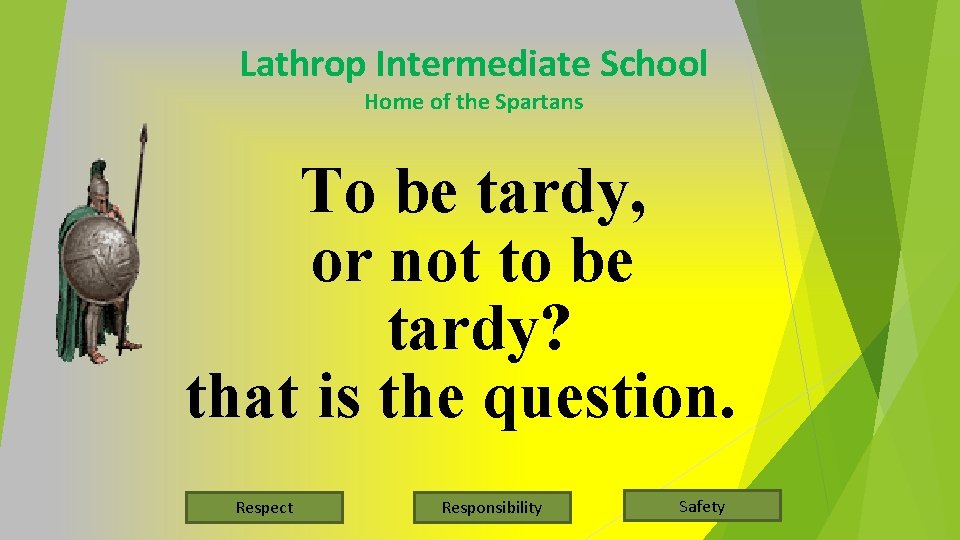 Lathrop Intermediate School
Home of the Spartans

To be tardy, or not to be tardy? that is the question.

Respect

Responsibility

Safety